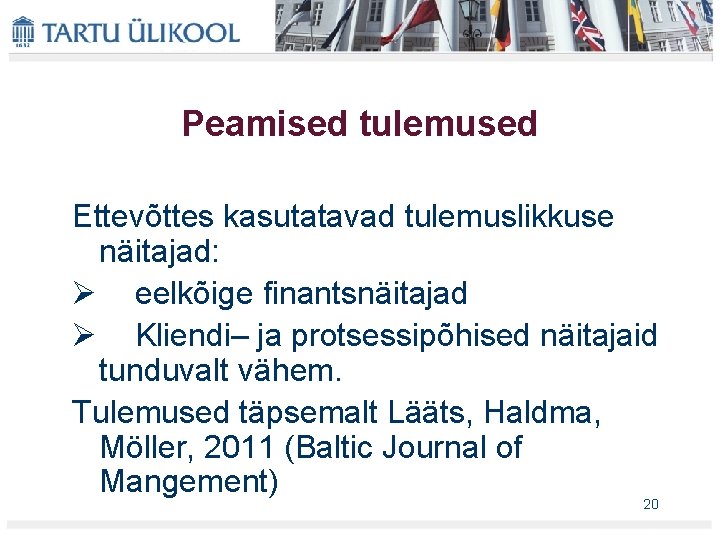 TARTU ÜLIKOOL

Peamised tulemused

Ettevõttes kasutatavad tulemuslikkuse näitajad:

➢ eelkõige finantsnäitajad

➢ Kliendi– ja protsessipõhised näitajaid tunduvalt vähem.

Tulemused täpsemalt Lääts, Haldma, Möller, 2011 (Baltic Journal of Mangement)

20